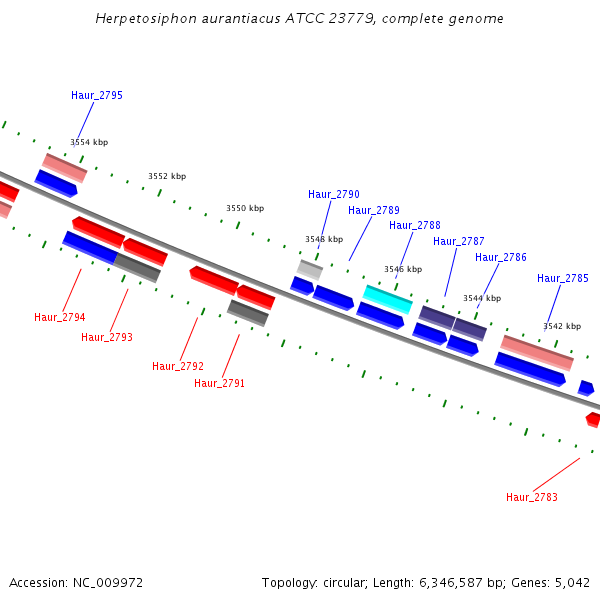 Herpetosiphon aurantiacus ATCC 23779, complete genome

Haur_2795
3554 kbp
3552 kbp
3550 kbp
Haur_2790
Haur_2789
Haur_2788
3548 kbp
Haur_2787
Haur_2786
3546 kbp
Haur_2785
3544 kbp
3542 kbp
Haur_2794
Haur_2793
Haur_2792
Haur_2791
Haur_2783

Accession: NC_009972
Topology: circular; Length: 6,346,587 bp; Genes: 5,042